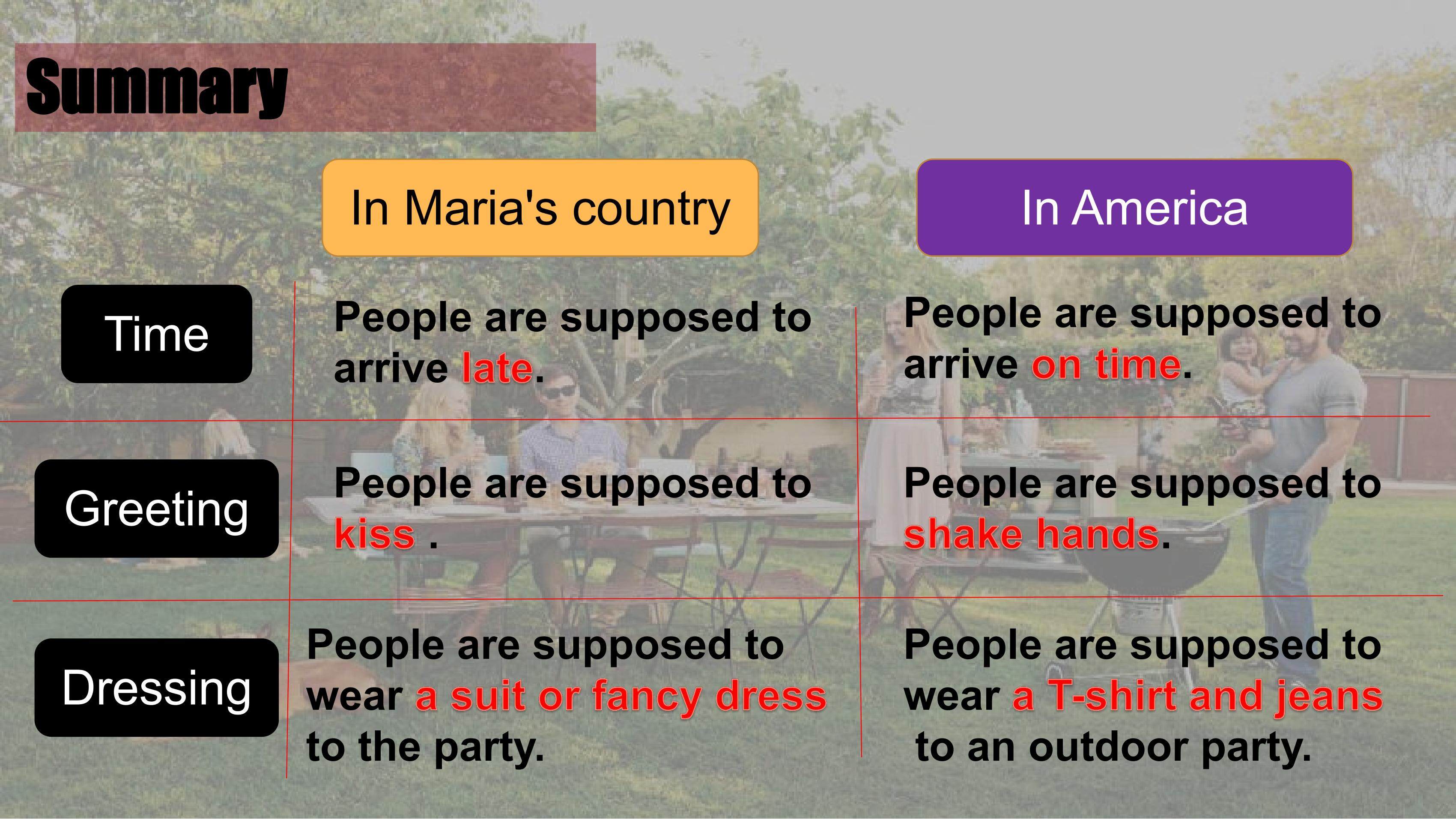 Summary

| | In Maria's country | In America |
|---|---|---|
| Time | People are supposed to arrive late. | People are supposed to arrive on time. |
| Greeting | People are supposed to kiss . | People are supposed to shake hands. |
| Dressing | People are supposed to wear a suit or fancy dress to the party. | People are supposed to wear a T-shirt and jeans to an outdoor party. |